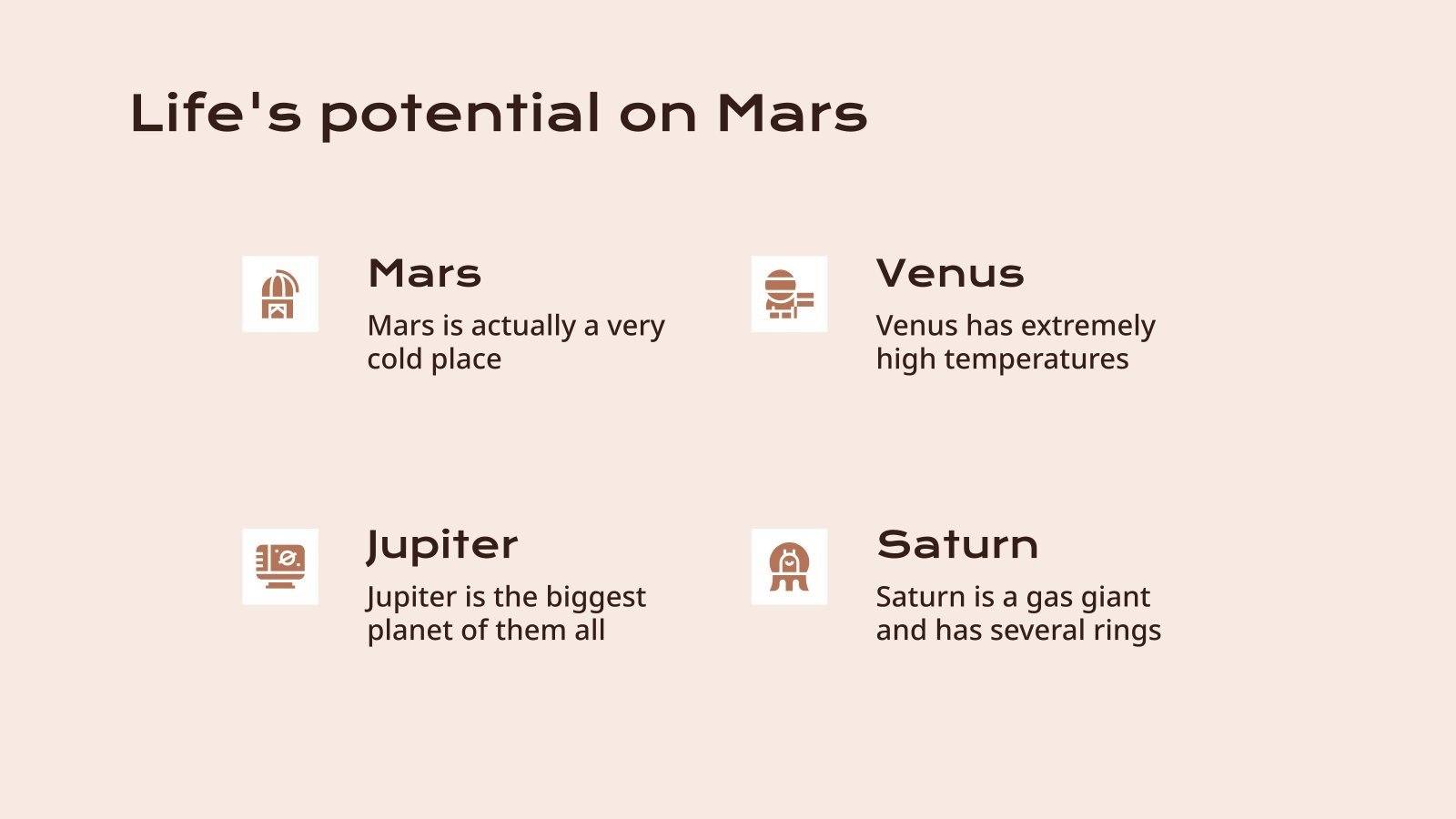 Life's potential on Mars

Mars

Mars is actually a very cold place

Venus

Venus has extremely high temperatures

Jupiter

Jupiter is the biggest planet of them all

Saturn

Saturn is a gas giant and has several rings